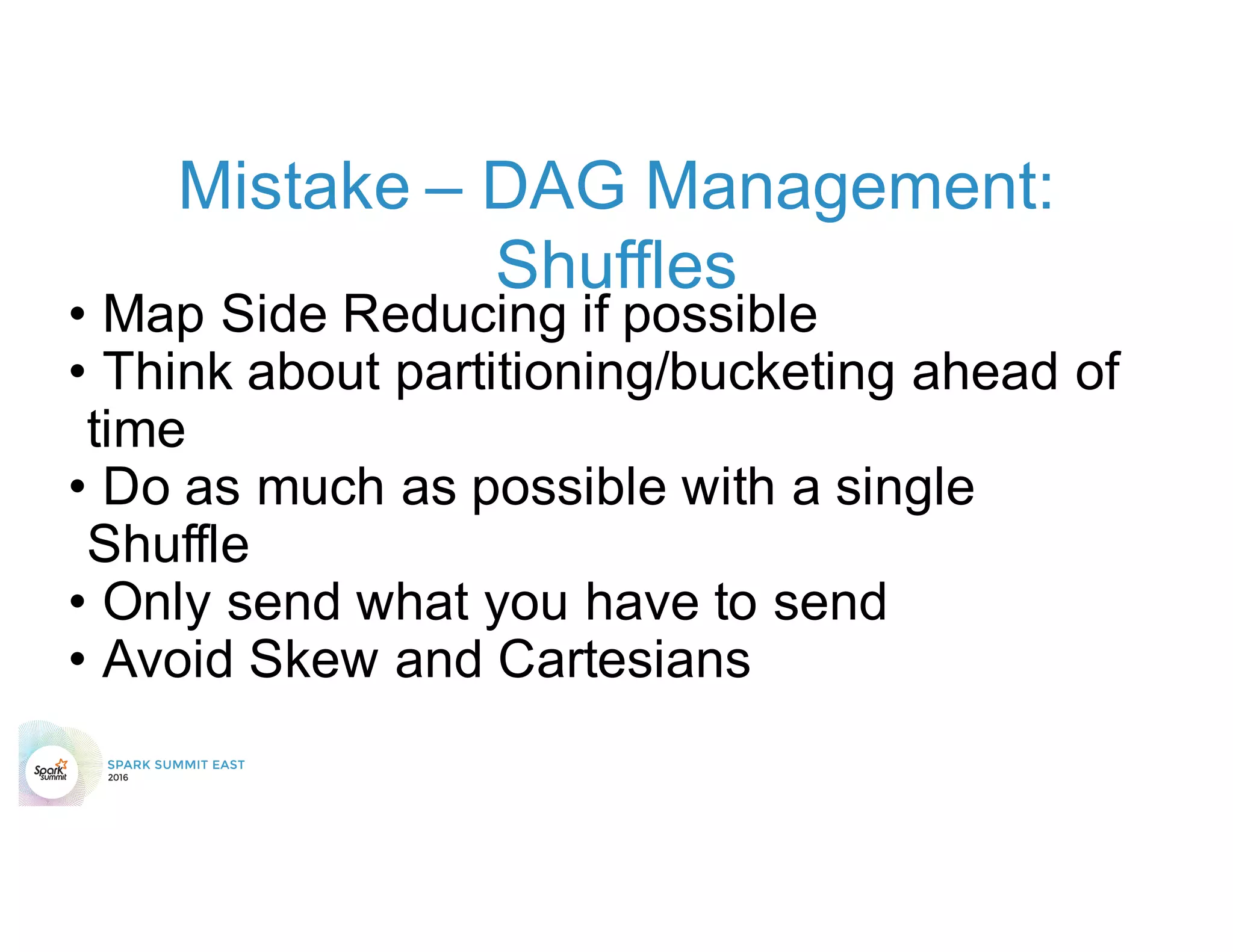 Mistake – DAG Management: Shuffles

• Map Side Reducing if possible
• Think about partitioning/bucketing ahead of time
• Do as much as possible with a single Shuffle
• Only send what you have to send
• Avoid Skew and Cartesians

Spark summit
SPARK SUMMIT EAST
2016